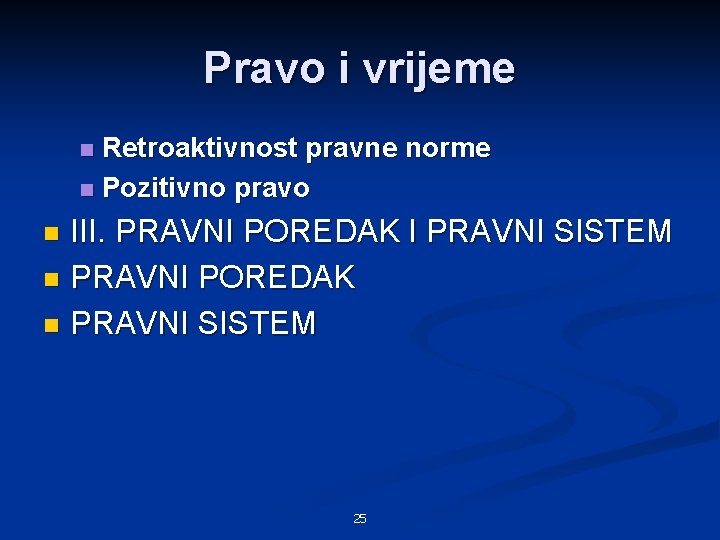 Pravo i vrijeme

- Retroaktivnost pravne norme
- Pozitivno pravo

- III. PRAVNI POREDAK I PRAVNI SISTEM
- PRAVNI POREDAK
- PRAVNI SISTEM

25